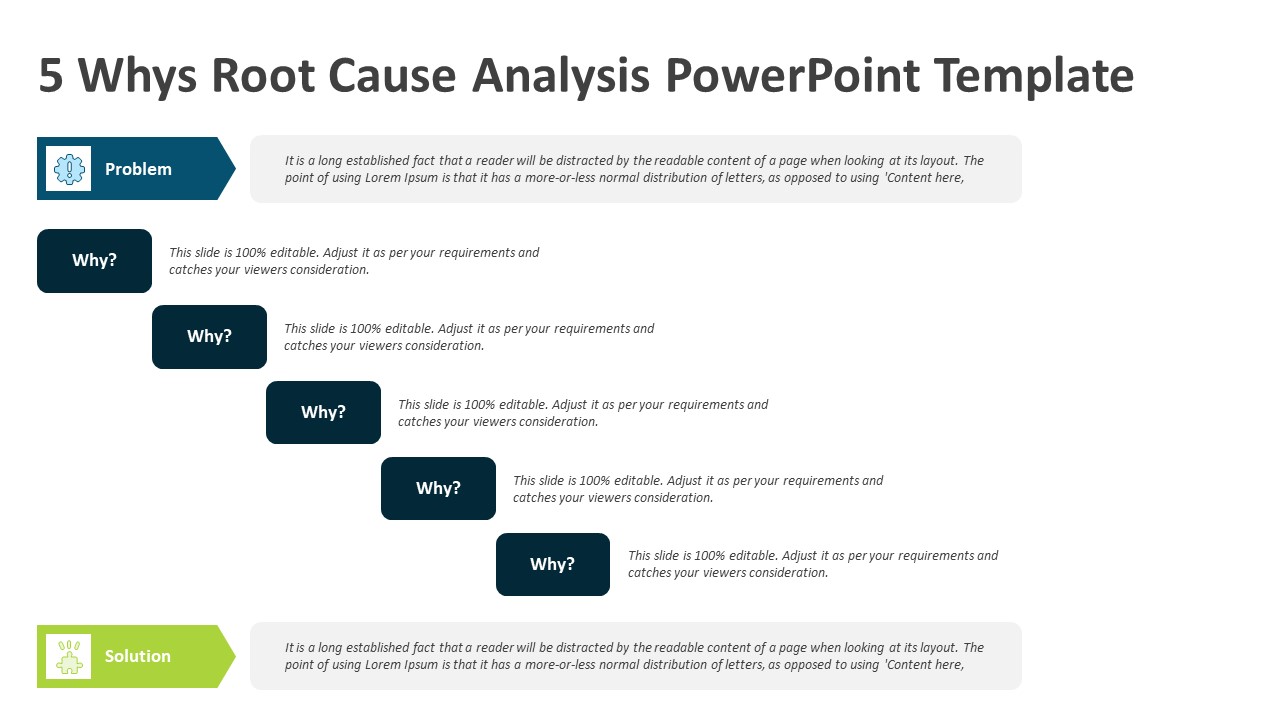 5 Whys Root Cause Analysis PowerPoint Template

Problem

It is a long established fact that a reader will be distracted by the readable content of a page when looking at its layout. The point of using Lorem Ipsum is that it has a more-or-less normal distribution of letters, as opposed to using 'Content here,

Why?

This slide is 100% editable. Adjust it as per your requirements and catches your viewers consideration.

Why?

This slide is 100% editable. Adjust it as per your requirements and catches your viewers consideration.

Why?

This slide is 100% editable. Adjust it as per your requirements and catches your viewers consideration.

Why?

This slide is 100% editable. Adjust it as per your requirements and catches your viewers consideration.

Why?

This slide is 100% editable. Adjust it as per your requirements and catches your viewers consideration.

Solution

It is a long established fact that a reader will be distracted by the readable content of a page when looking at its layout. The point of using Lorem Ipsum is that it has a more-or-less normal distribution of letters, as opposed to using 'Content here,